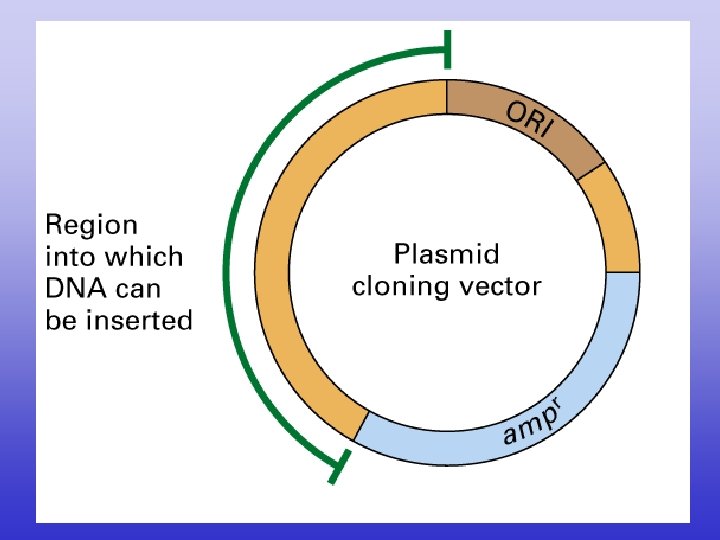 Region into which DNA can be inserted

ORI

Plasmid cloning vector

$amp^r$